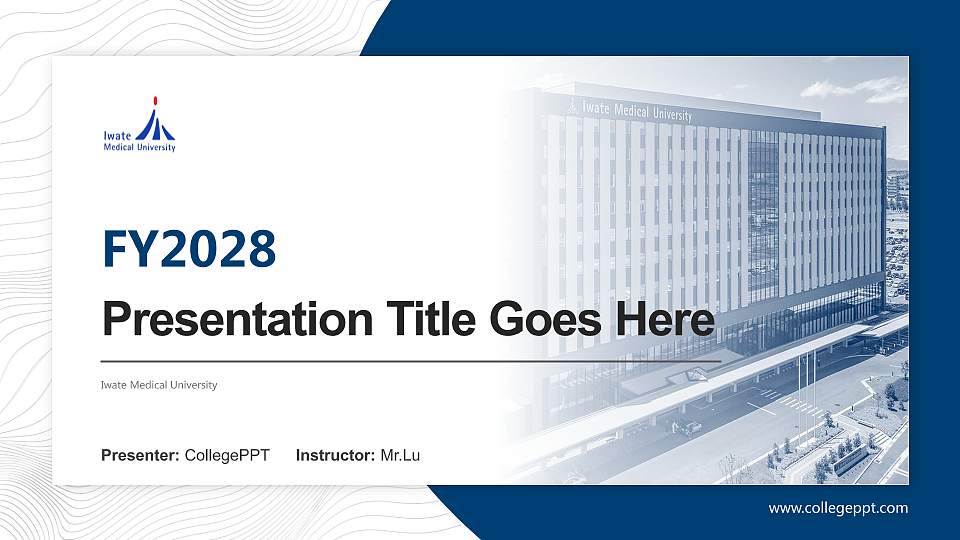 Iwate Medical University

Iwate Medical University

FY2028

Presentation Title Goes Here

Iwate Medical University

Presenter: CollegePPT Instructor: Mr.Lu

www.collegeppt.com